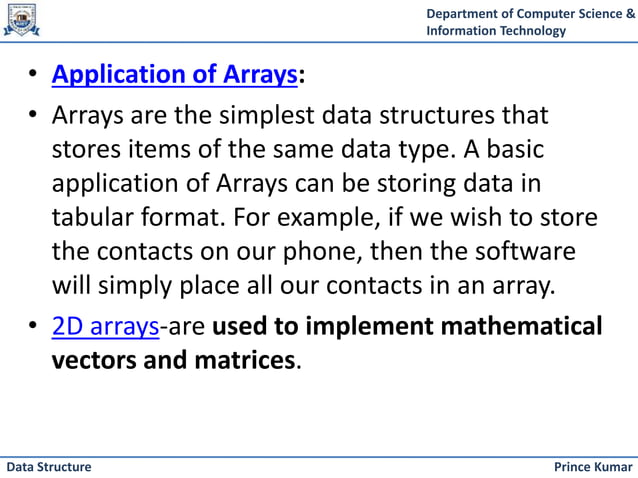 Department of Computer Science & Information Technology

• Application of Arrays:

• Arrays are the simplest data structures that stores items of the same data type. A basic application of Arrays can be storing data in tabular format. For example, if we wish to store the contacts on our phone, then the software will simply place all our contacts in an array.

• 2D arrays-are used to implement mathematical vectors and matrices.

Data Structure

Prince Kumar